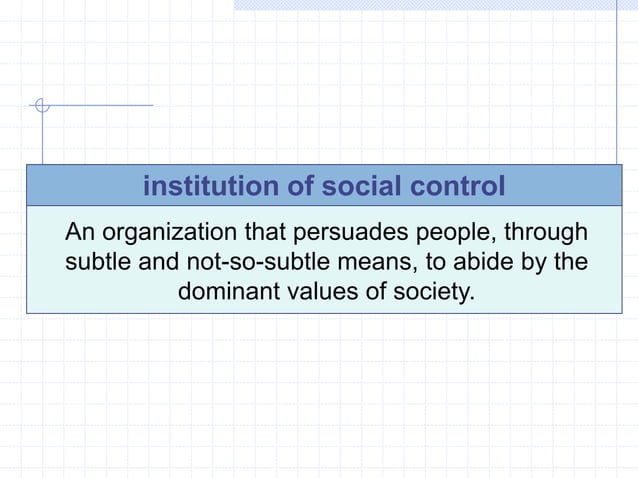 institution of social control

An organization that persuades people, through subtle and not-so-subtle means, to abide by the dominant values of society.